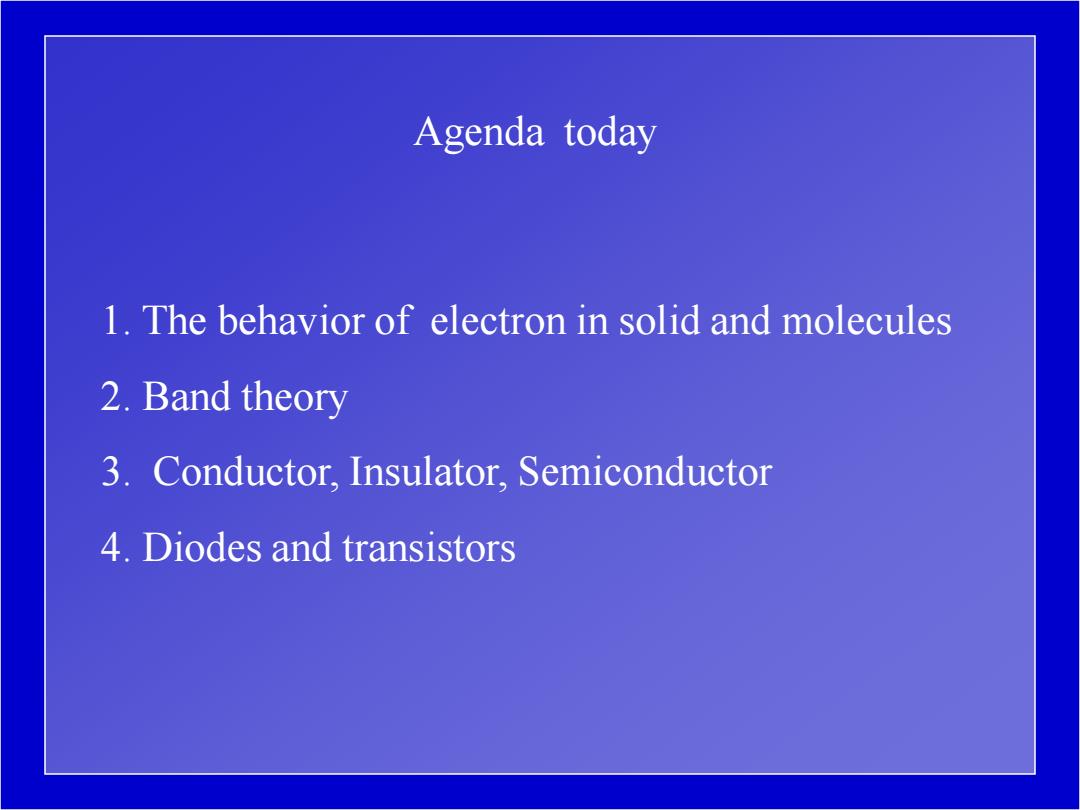 Agenda today

1. The behavior of electron in solid and molecules

2. Band theory

3. Conductor, Insulator, Semiconductor

4. Diodes and transistors